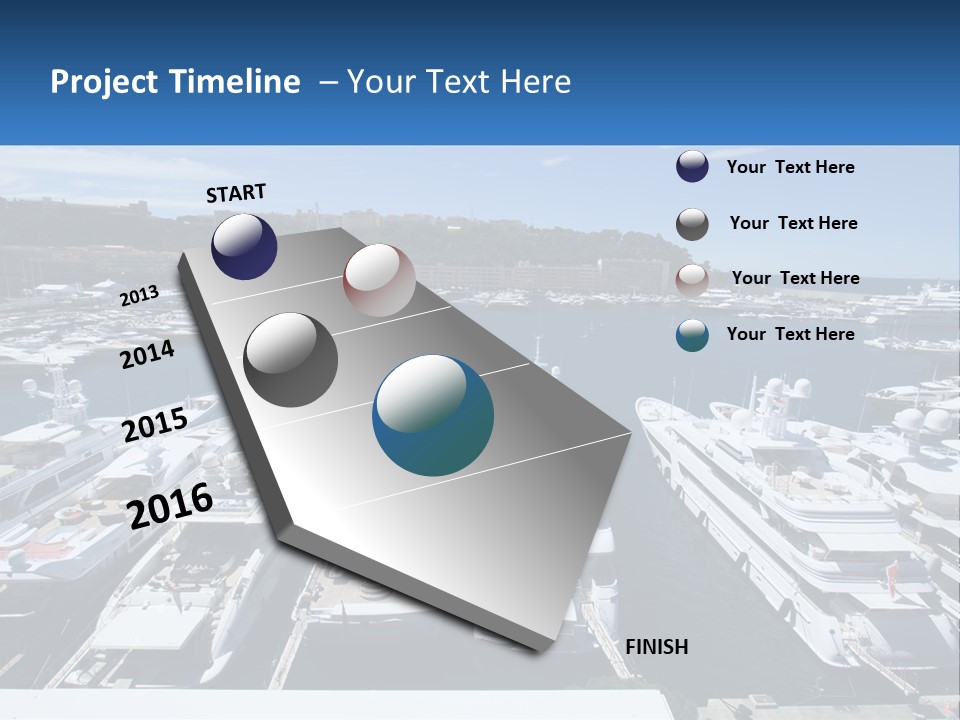 Project Timeline – Your Text Here

START

2013

2014

2015

2016

FINISH

Your Text Here

Your Text Here

Your Text Here

Your Text Here